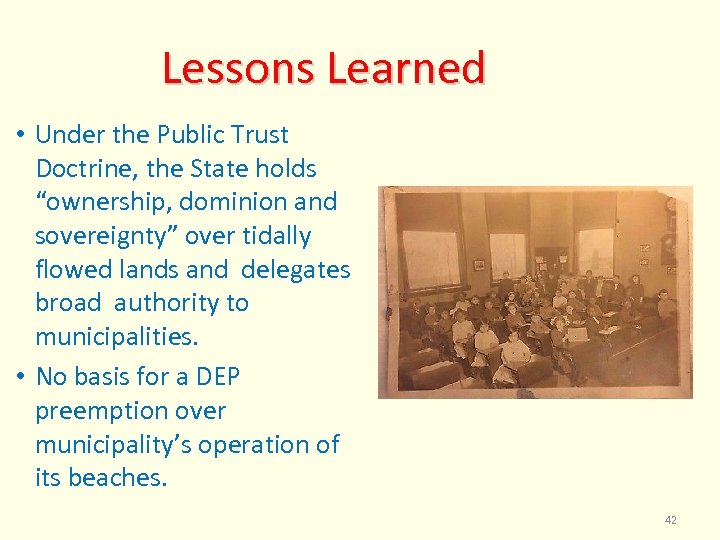 Lessons Learned

• Under the Public Trust Doctrine, the State holds “ownership, dominion and sovereignty” over tidally flowed lands and delegates broad authority to municipalities.

• No basis for a DEP preemption over municipality’s operation of its beaches.

42